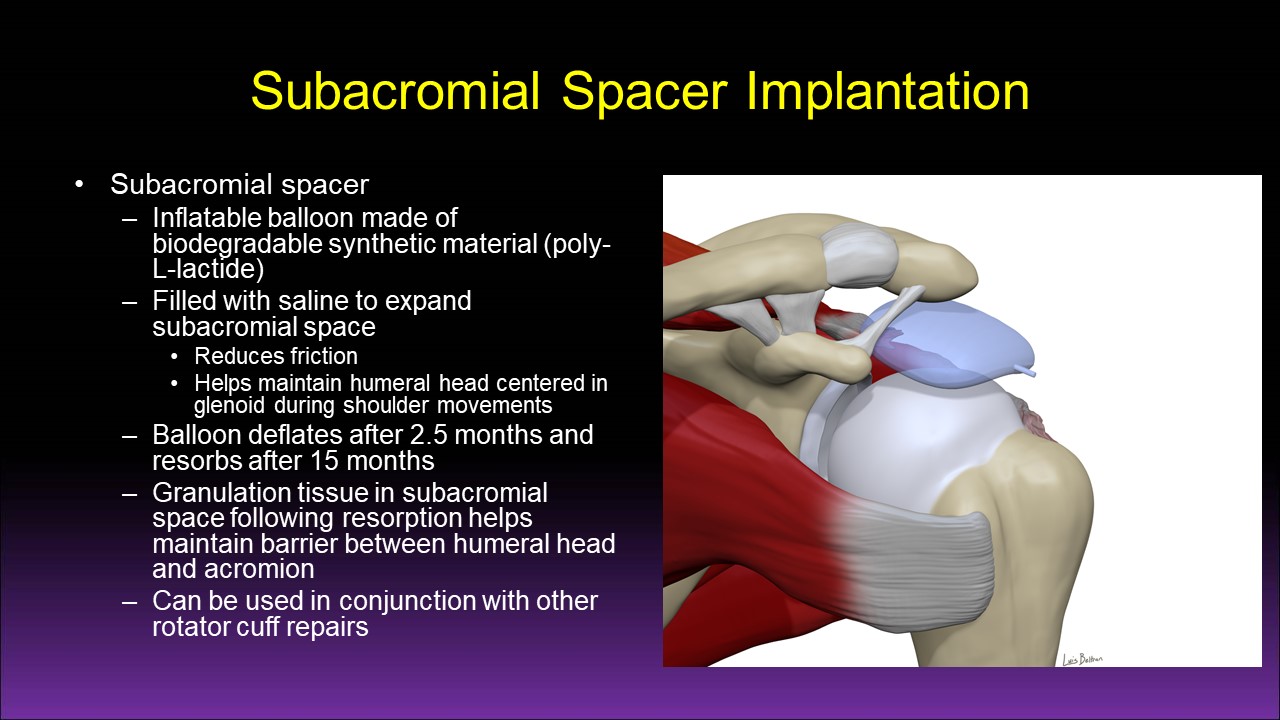 Subacromial Spacer Implantation

• Subacromial spacer
– Inflatable balloon made of biodegradable synthetic material (poly-L-lactide)
– Filled with saline to expand subacromial space
• Reduces friction
• Helps maintain humeral head centered in glenoid during shoulder movements
– Balloon deflates after 2.5 months and resorbs after 15 months
– Granulation tissue in subacromial space following resorption helps maintain barrier between humeral head and acromion
– Can be used in conjunction with other rotator cuff repairs

Luis Beltran